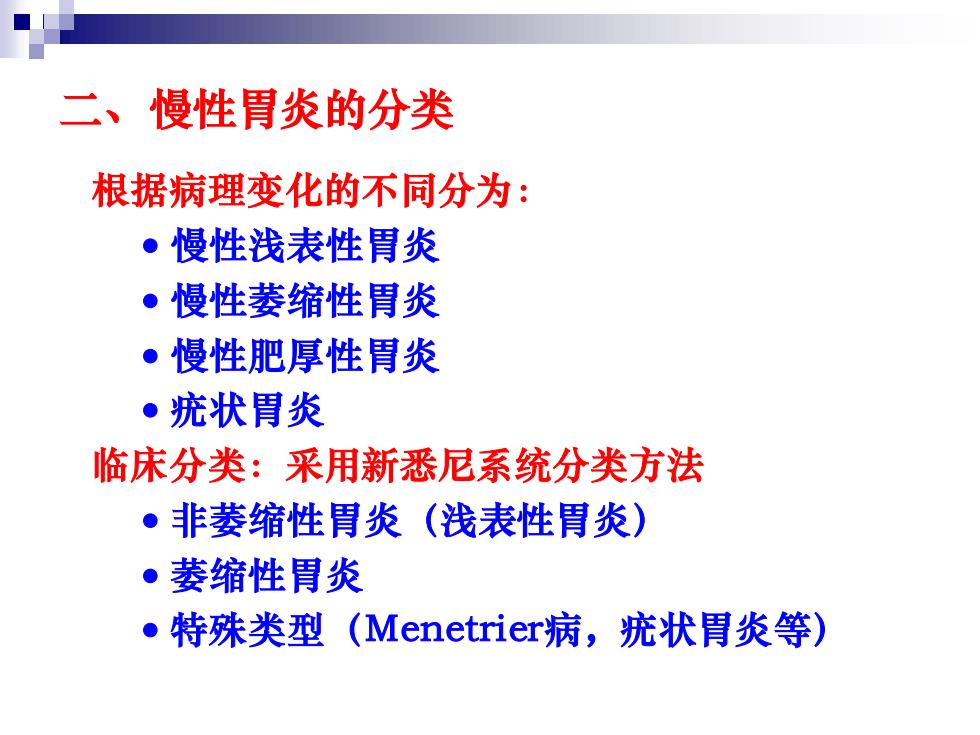 二、慢性胃炎的分类

根据病理变化的不同分为：
• 慢性浅表性胃炎
• 慢性萎缩性胃炎
• 慢性肥厚性胃炎
• 疣状胃炎

临床分类：采用新悉尼系统分类方法
• 非萎缩性胃炎（浅表性胃炎）
• 萎缩性胃炎
• 特殊类型（Menetrier病，疣状胃炎等）